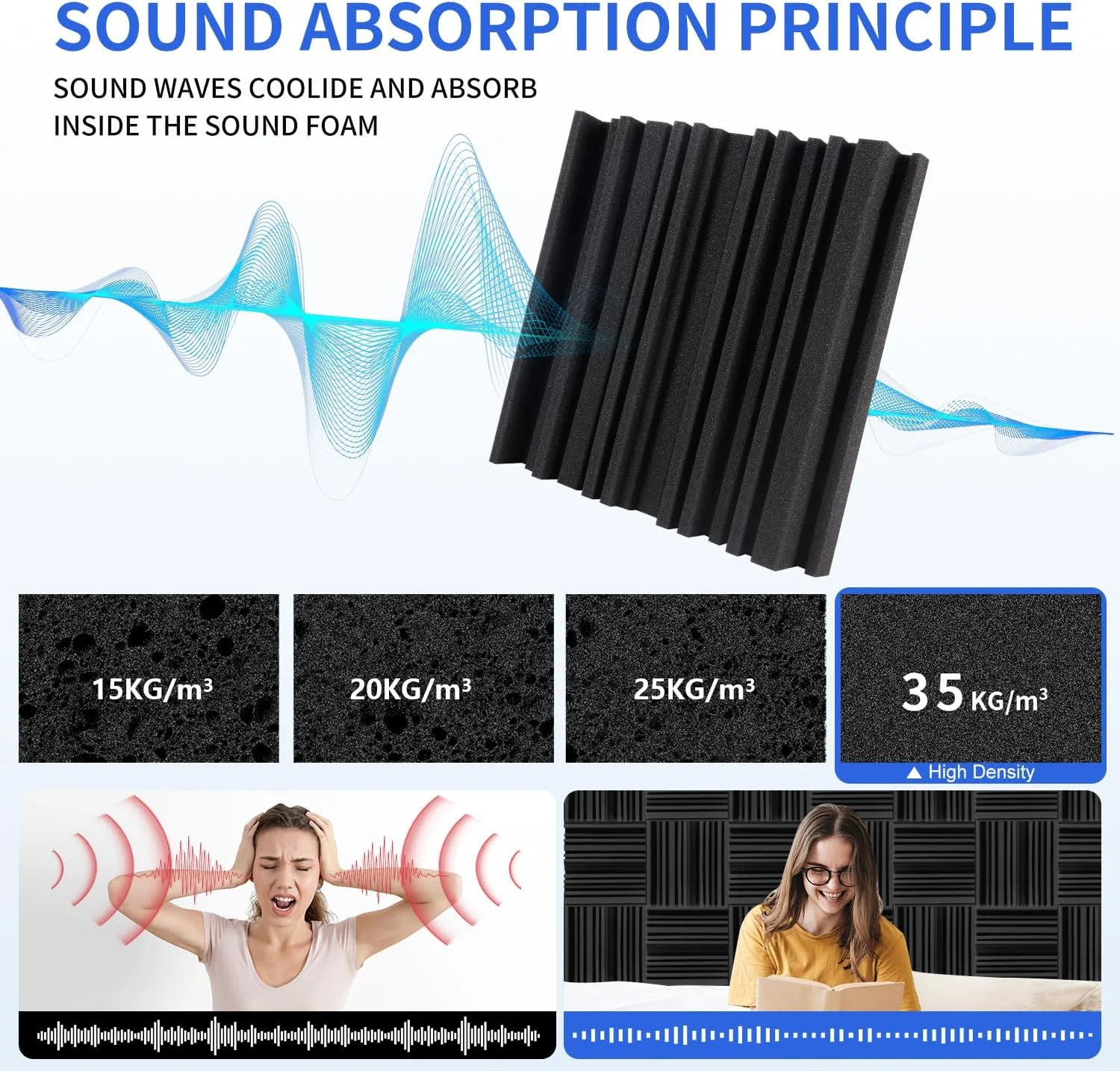 SOUND ABSORPTION PRINCIPLE

SOUND WAVES COOLIDE AND ABSORB INSIDE THE SOUND FOAM

15KG/m³

20KG/m³

25KG/m³

35 KG/m³

▲ High Density